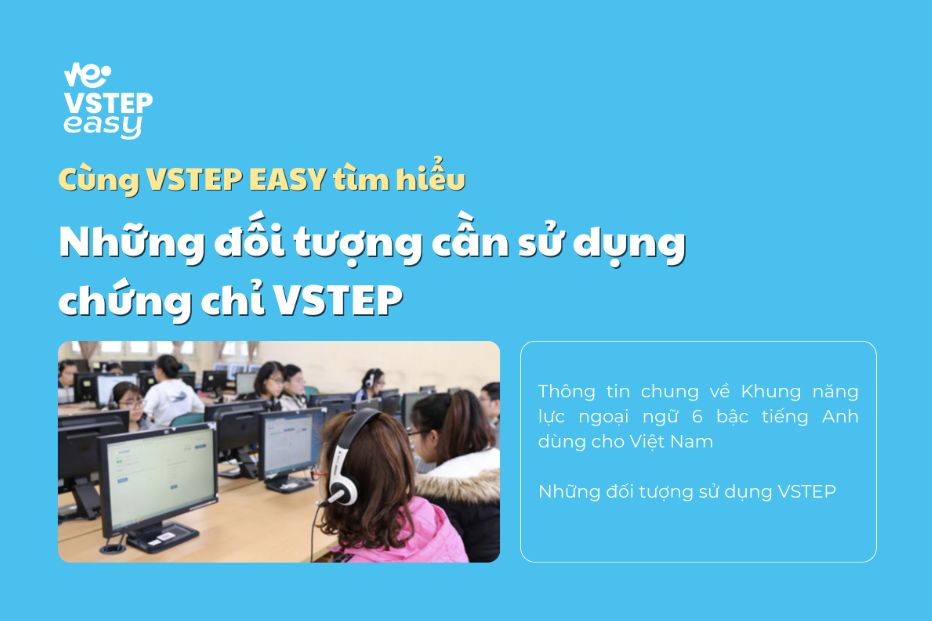 VSTEP easy

Cùng VSTEP EASY tìm hiểu

Những đối tượng cần sử dụng chứng chỉ VSTEP

Thông tin chung về Khung năng lực ngoại ngữ 6 bậc tiếng Anh dùng cho Việt Nam

Những đối tượng sử dụng VSTEP